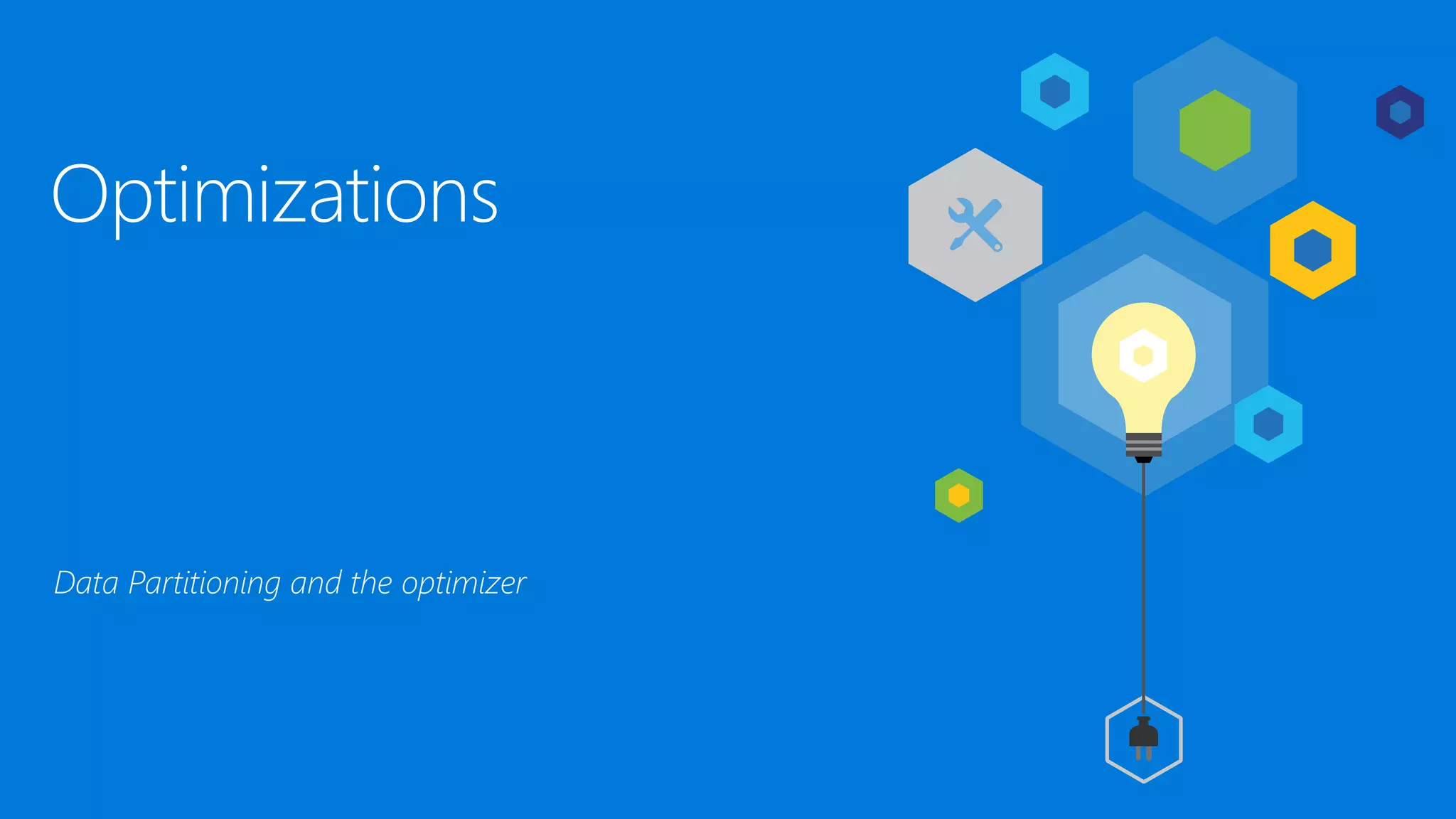 Optimizations

Data Partitioning and the optimizer